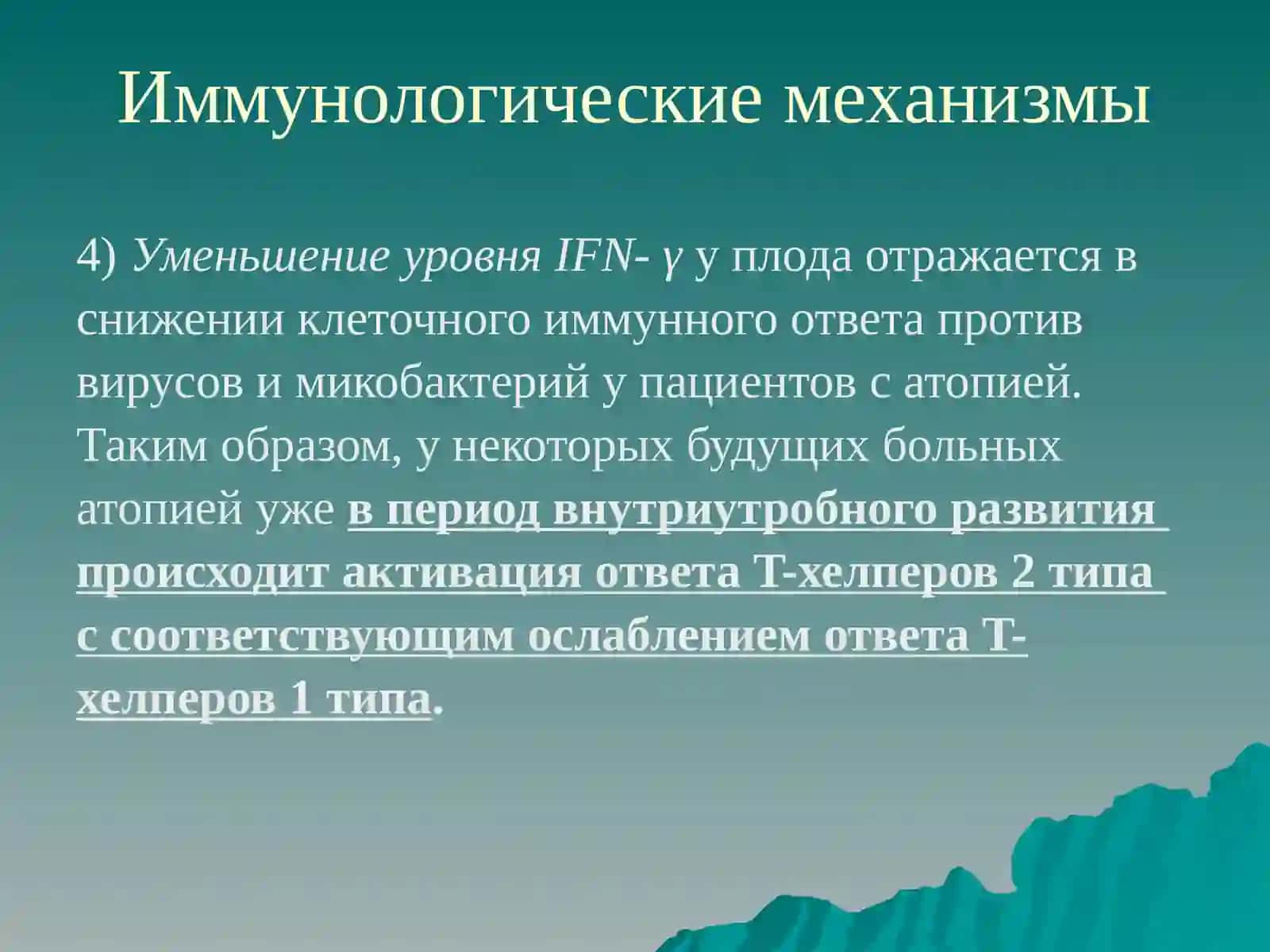 Иммунологические механизмы

4) Уменьшение уровня IFN- γ у плода отражается в снижении клеточного иммунного ответа против вирусов и микобактерий у пациентов с атопией. Таким образом, у некоторых будущих больных атопией уже в период внутриутробного развития происходит активация ответа Т-хелперов 2 типа с соответствующим ослаблением ответа Т-хелперов 1 типа.